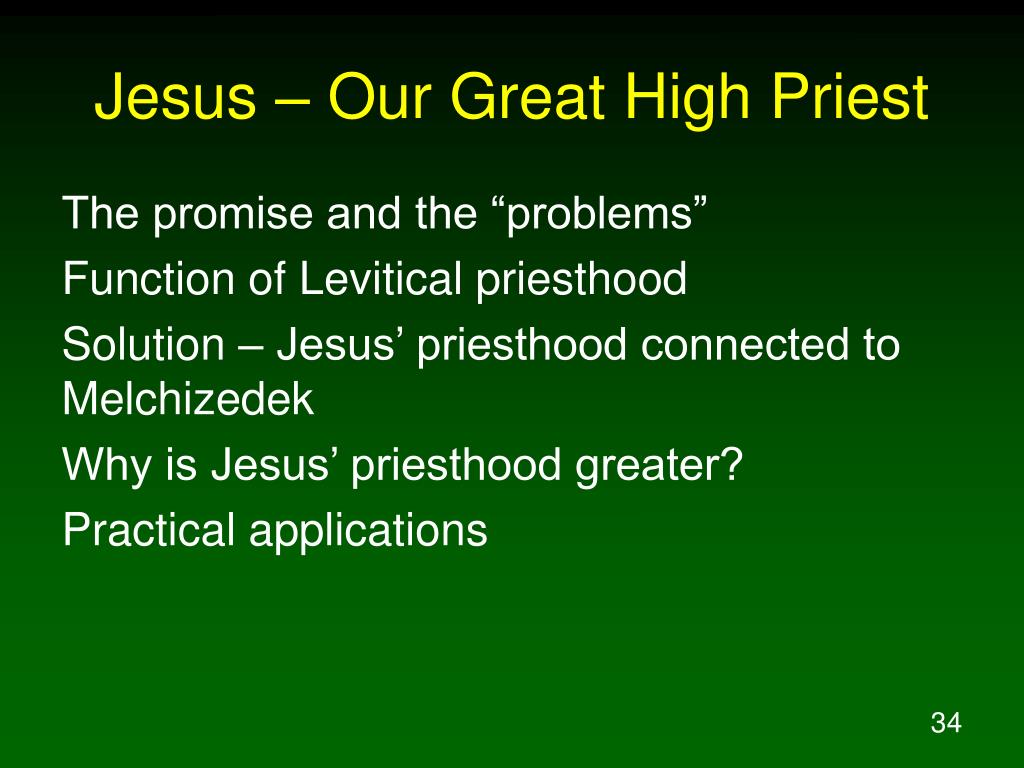 Jesus – Our Great High Priest

The promise and the “problems”

Function of Levitical priesthood

Solution – Jesus’ priesthood connected to Melchizedek

Why is Jesus’ priesthood greater?

Practical applications

34